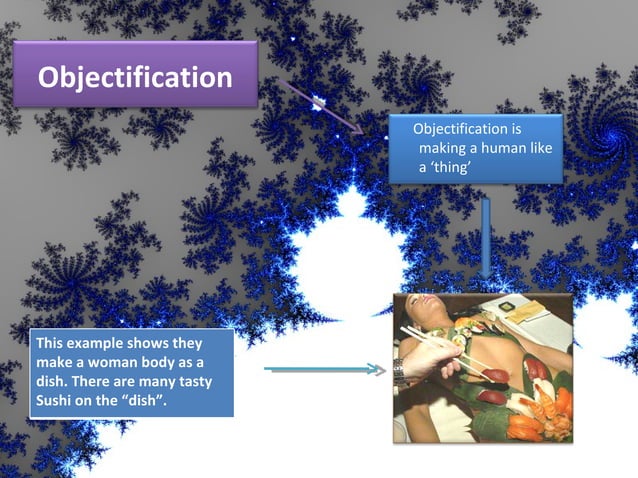 Objectification

Objectification is making a human like a ‘thing’

This example shows they make a woman body as a dish. There are many tasty Sushi on the “dish”.